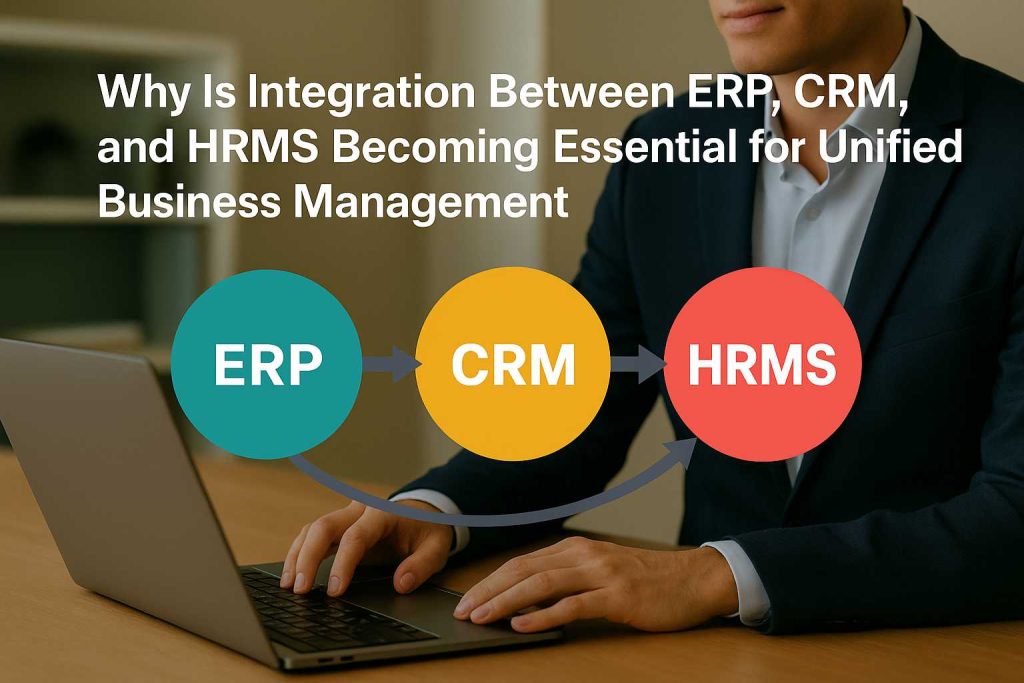 Why Is Integration Between ERP, CRM, and HRMS Becoming Essential for Unified Business Management

ERP

CRM

HRMS